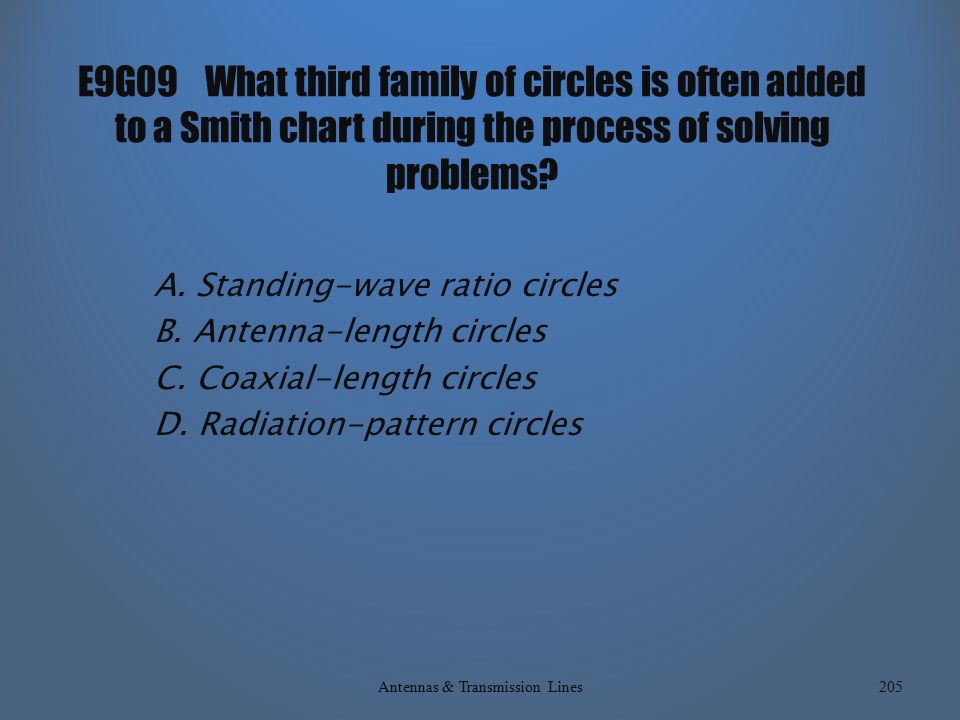 E9G09 What third family of circles is often added to a Smith chart during the process of solving problems?

A. Standing-wave ratio circles
B. Antenna-length circles
C. Coaxial-length circles
D. Radiation-pattern circles

Antennas & Transmission Lines

205